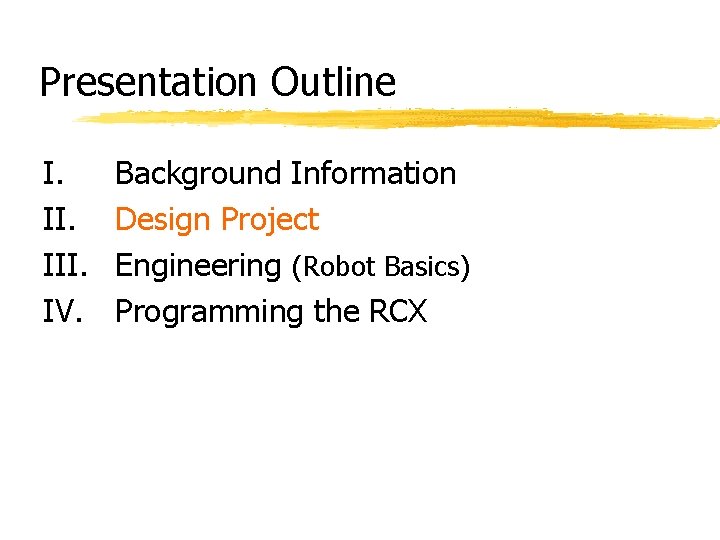 Presentation Outline

I. Background Information
II. Design Project
III. Engineering (Robot Basics)
IV. Programming the RCX